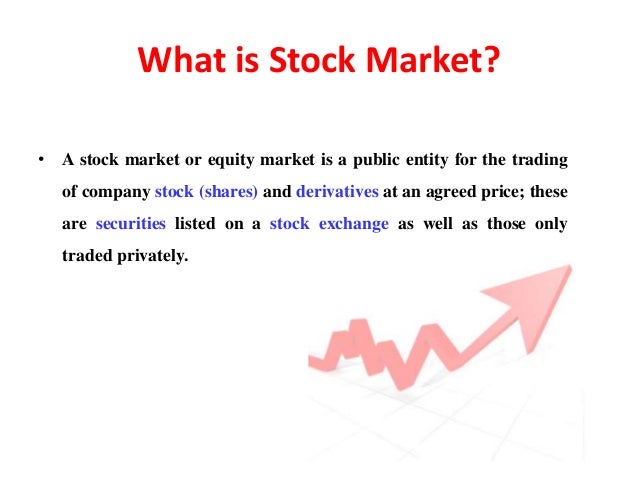 What is Stock Market?

• A stock market or equity market is a public entity for the trading of company stock (shares) and derivatives at an agreed price; these are securities listed on a stock exchange as well as those only traded privately.